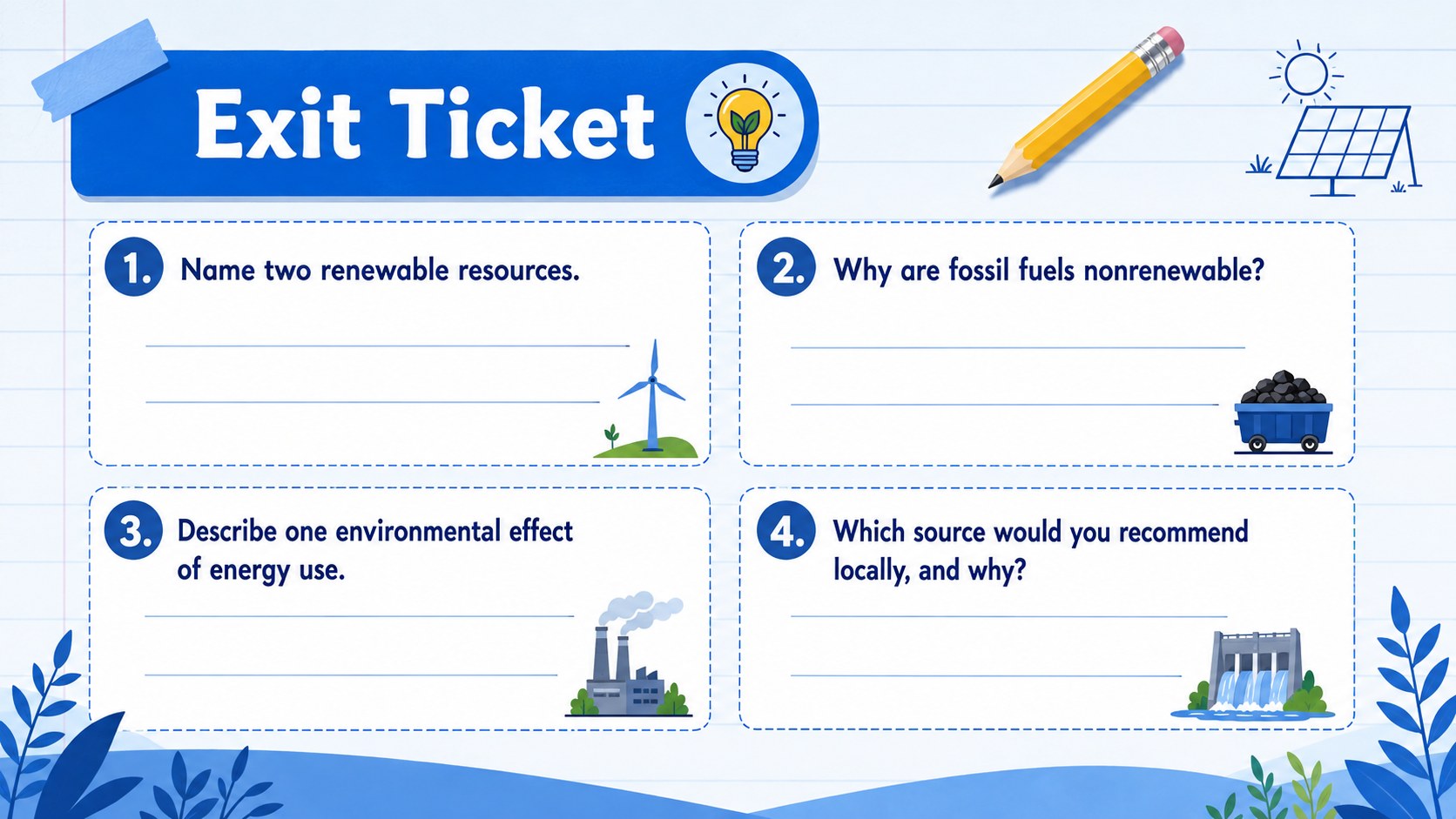 Exit Ticket

1. Name two renewable resources.

____
____

2. Why are fossil fuels nonrenewable?

____
____

3. Describe one environmental effect of energy use.

____
____

4. Which source would you recommend locally, and why?

____
____